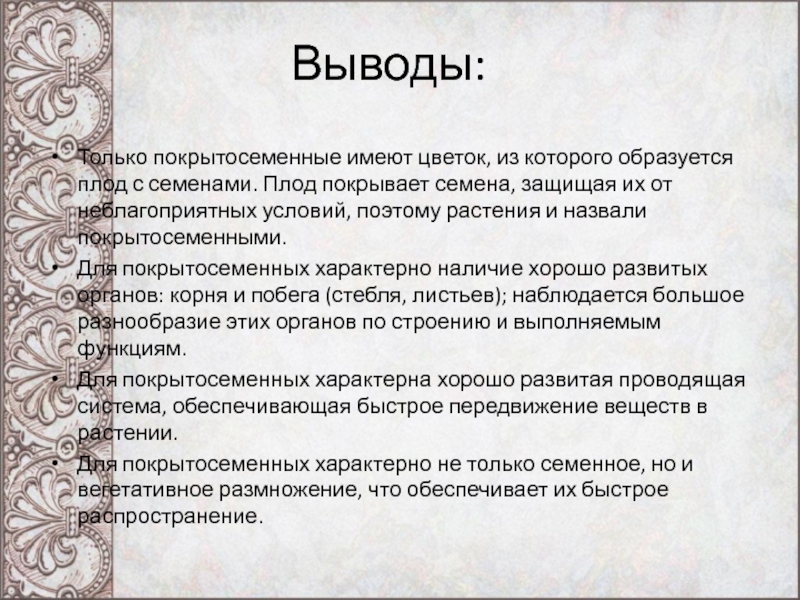 Выводы:

• Только покрытосеменные имеют цветок, из которого образуется плод с семенами. Плод покрывает семена, защищая их от неблагоприятных условий, поэтому растения и назвали покрытосеменными.

• Для покрытосеменных характерно наличие хорошо развитых органов: корня и побега (стебля, листьев); наблюдается большое разнообразие этих органов по строению и выполняемым функциям.

• Для покрытосеменных характерна хорошо развитая проводящая система, обеспечивающая быстрое передвижение веществ в растении.

• Для покрытосеменных характерно не только семенное, но и вегетативное размножение, что обеспечивает их быстрое распространение.